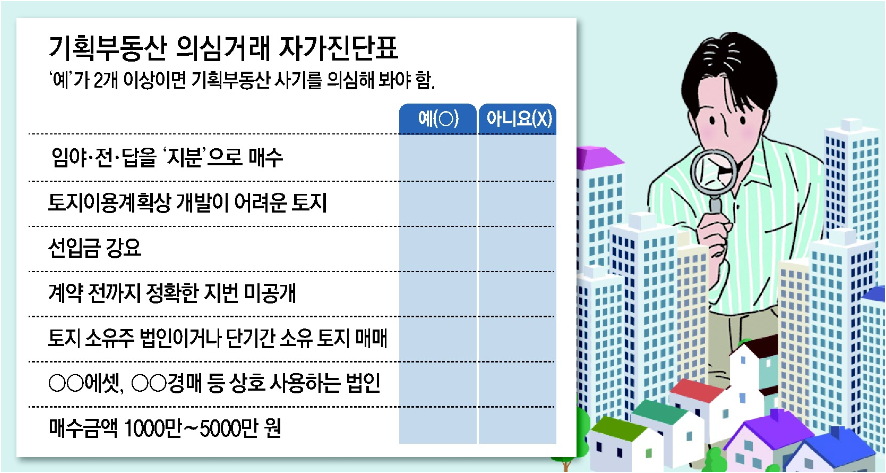 기획부동산 의심거래 자가진단표

'예'가 2개 이상이면 기획부동산 사기를 의심해 봐야 함.

| | 예(○) | 아니요(X) |
|---|---|---|
| 임야·전·답을 '지분'으로 매수 | | |
| 토지이용계획상 개발이 어려운 토지 | | |
| 선입금 강요 | | |
| 계약 전까지 정확한 지번 미공개 | | |
| 토지 소유주 법인이거나 단기간 소유 토지 매매 | | |
| ○○에셋, ○○경매 등 상호 사용하는 법인 | | |
| 매수금액 1000만~5000만 원 | | |